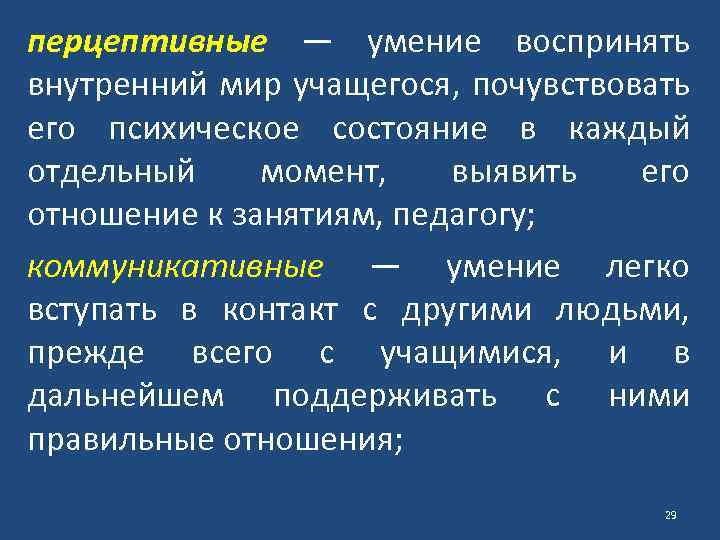 перцептивные — умение воспринять внутренний мир учащегося, почувствовать его психическое состояние в каждый отдельный момент, выявить его отношение к занятиям, педагогу;

коммуникативные — умение легко вступать в контакт с другими людьми, прежде всего с учащимися, и в дальнейшем поддерживать с ними правильные отношения;

29